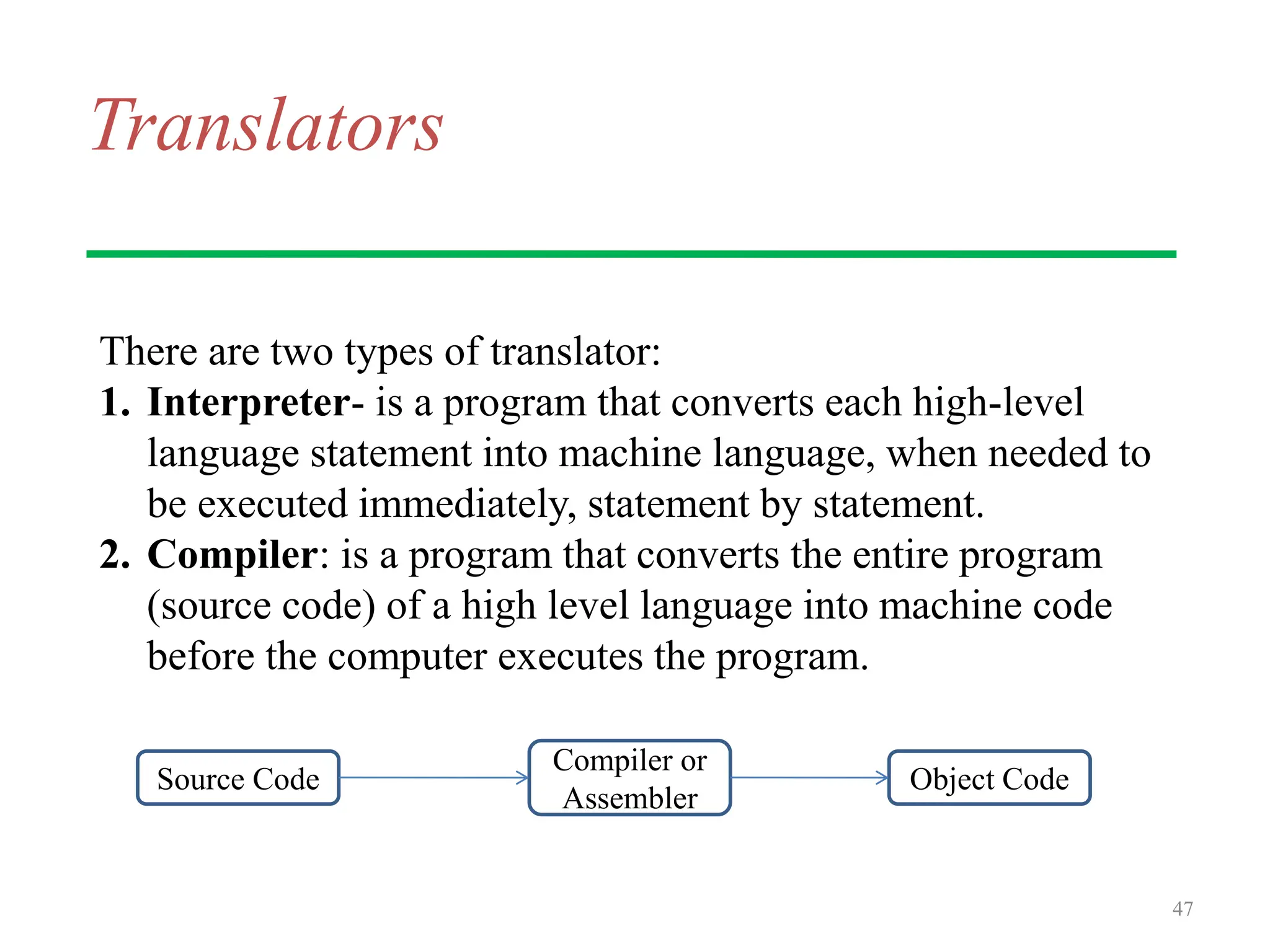 Translators

There are two types of translator:
1. Interpreter- is a program that converts each high-level language statement into machine language, when needed to be executed immediately, statement by statement.
2. Compiler: is a program that converts the entire program (source code) of a high level language into machine code before the computer executes the program.

Source Code

Compiler or Assembler

Object Code

47